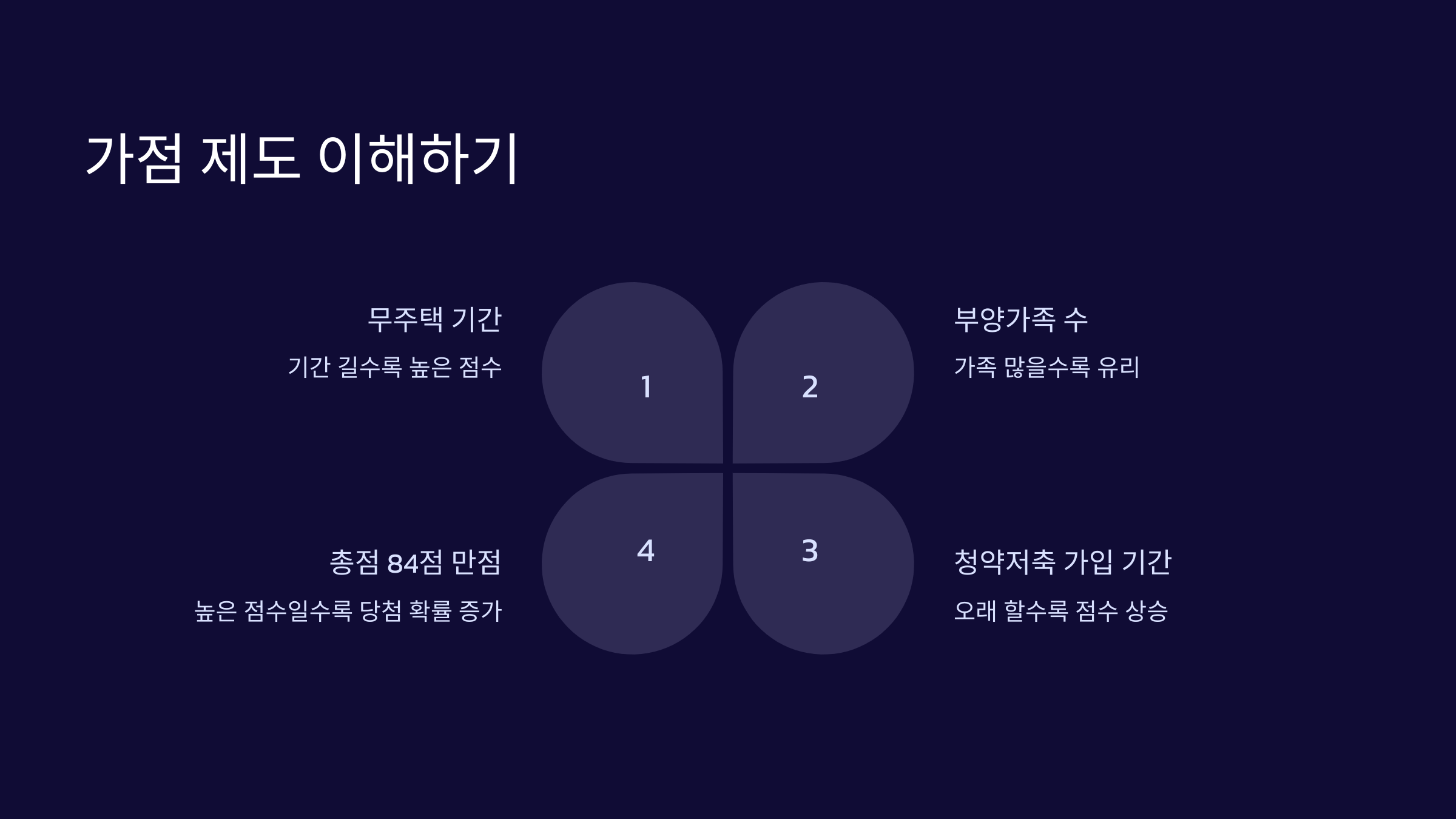 가점 제도 이해하기

무주택 기간

기간 길수록 높은 점수

1

2

부양가족 수

가족 많을수록 유리

총점 84점 만점

높은 점수일수록 당첨 확률 증가

4

3

청약저축 가입 기간

오래 할수록 점수 상승